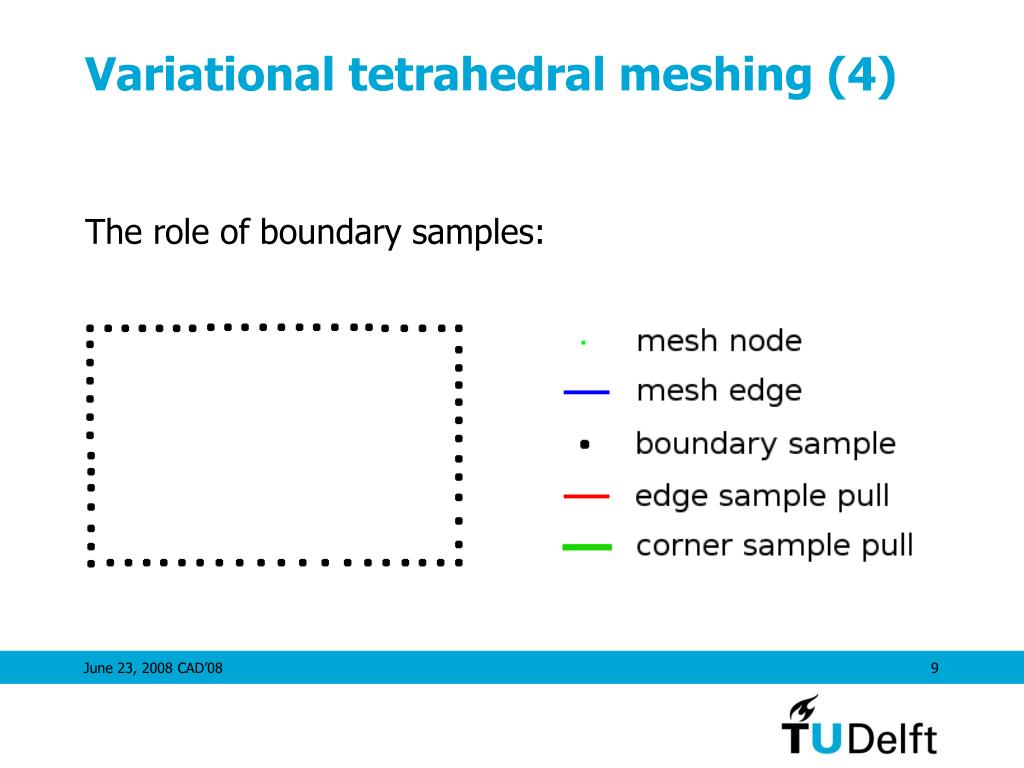 Variational tetrahedral meshing (4)

The role of boundary samples:

mesh node
mesh edge
boundary sample
edge sample pull
corner sample pull

June 23, 2008 CAD'08

9

TUDelft